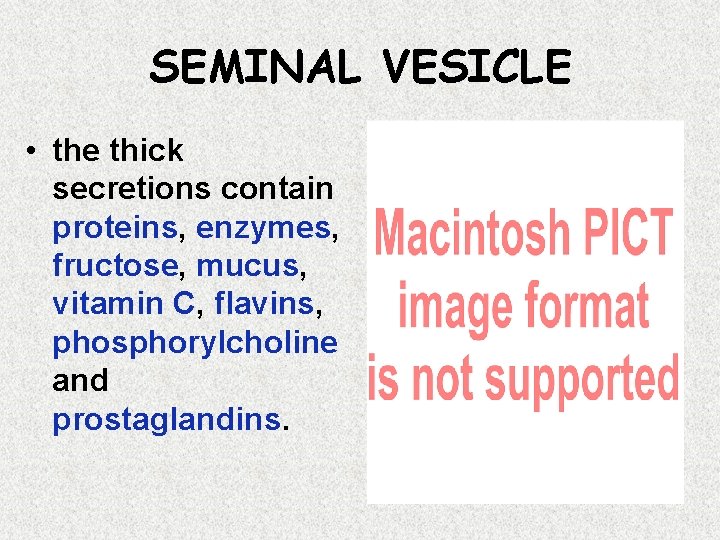 SEMINAL VESICLE

• the thick secretions contain proteins, enzymes, fructose, mucus, vitamin C, flavins, phosphorylcholine and prostaglandins.

Macintosh PICT image format is not supported